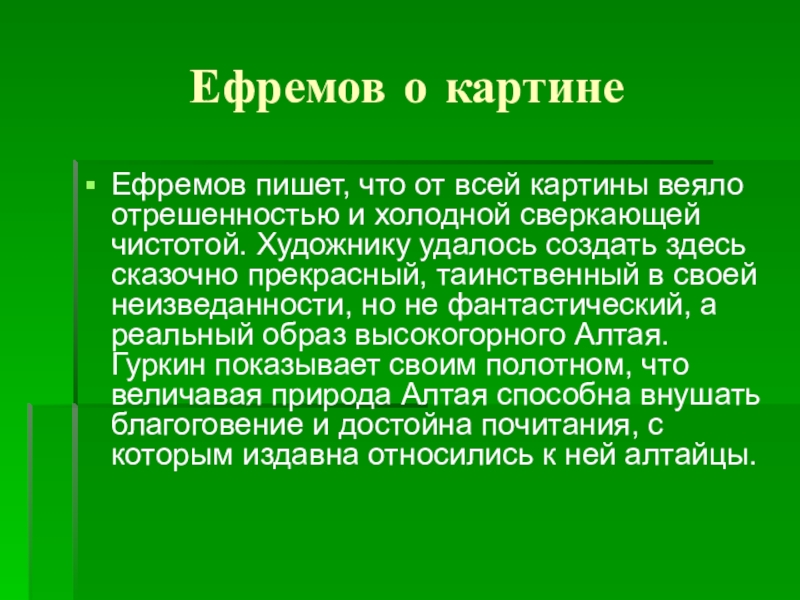 Ефремов о картине

Ефремов пишет, что от всей картины веяло отрешенностью и холодной сверкающей чистотой. Художнику удалось создать здесь сказочно прекрасный, таинственный в своей неизведанности, но не фантастический, а реальный образ высокогорного Алтая. Гуркин показывает своим полотном, что величавая природа Алтая способна внушать благоговение и достойна почитания, с которым издавна относились к ней алтайцы.